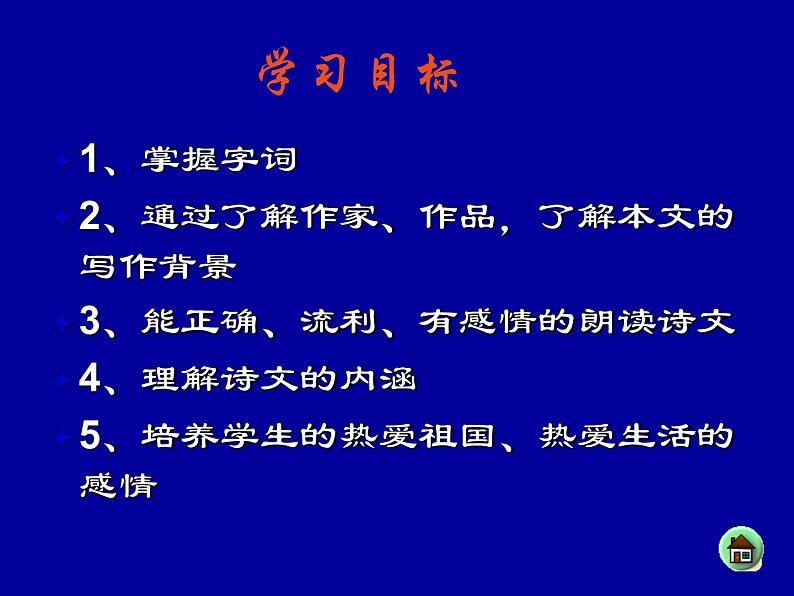 学习目标

1、掌握字词

2、通过了解作家、作品，了解本文的写作背景

3、能正确、流利、有感情的朗读诗文

4、理解诗文的内涵

5、培养学生的热爱祖国、热爱生活的感情